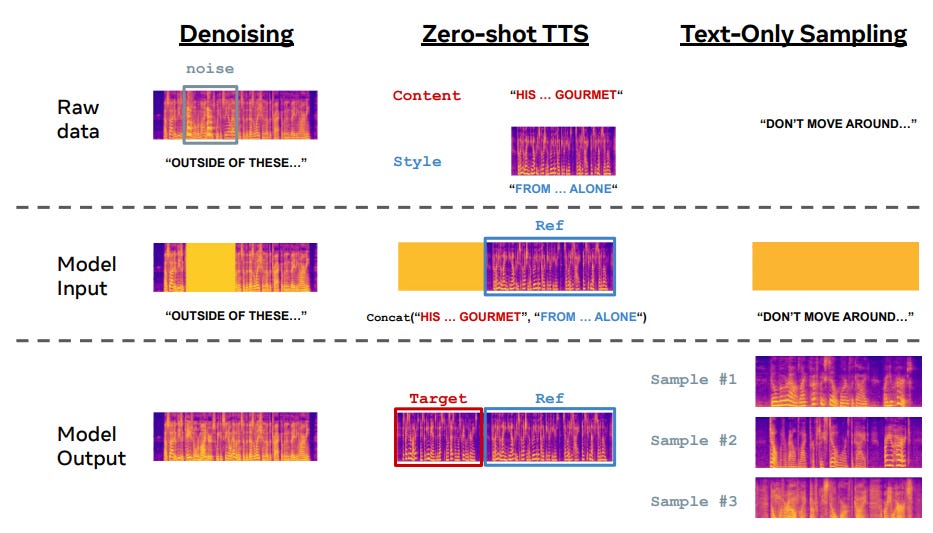 Denoising

Zero-shot TTS

Text-Only Sampling

Raw data

noise

"OUTSIDE OF THESE..."

Content

"HIS ... GOURMET"

Style

"FROM ... ALONE"

"DON'T MOVE AROUND..."

Model Input

"OUTSIDE OF THESE..."

Ref

Concat("HIS ... GOURMET", "FROM ... ALONE")

"DON'T MOVE AROUND..."

Model Output

Target

Ref

Sample #1

Sample #2

Sample #3